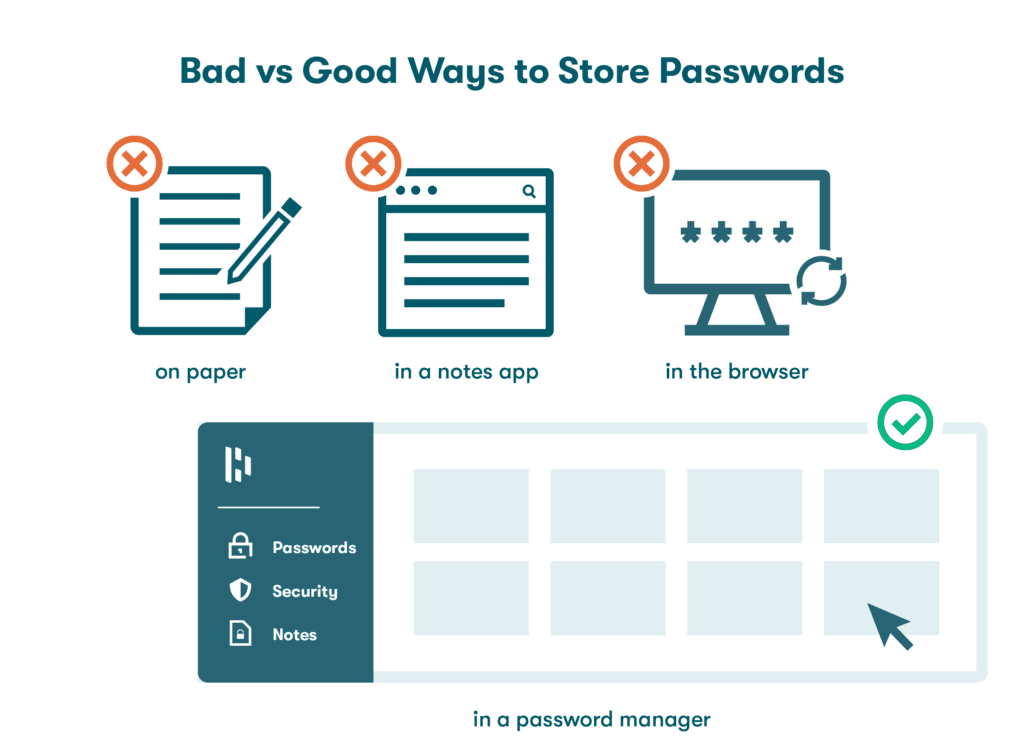 Bad vs Good Ways to Store Passwords

on paper

in a notes app

****

in the browser

Passwords

Security

Notes

in a password manager